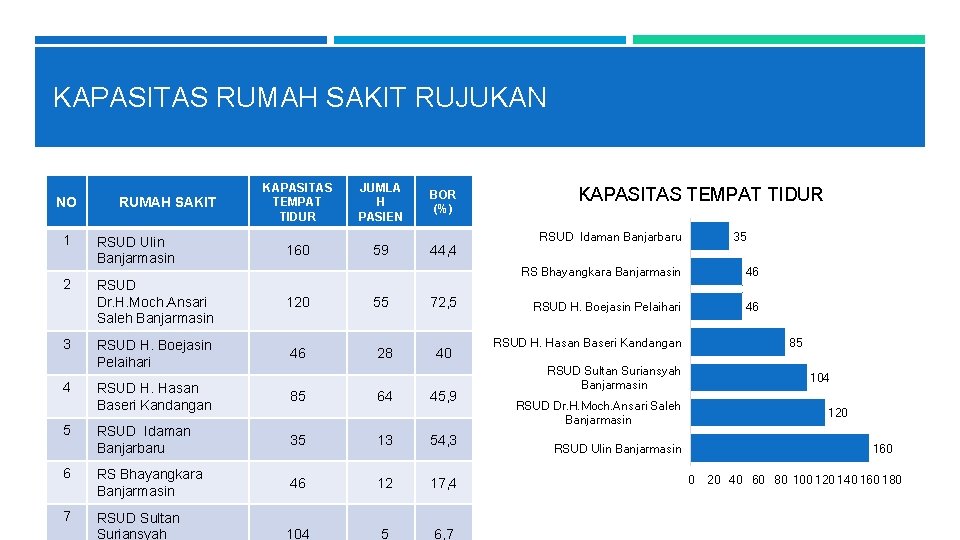 KAPASITAS RUMAH SAKIT RUJUKAN

| NO | RUMAH SAKIT | KAPASITAS TEMPAT TIDUR | JUMLAH PASIEN | BOR (%) |
|---|---|---|---|---|
| 1 | RSUD Ulin Banjarmasin | 160 | 59 | 44,4 |
| 2 | RSUD Dr.H.Moch Ansari Saleh Banjarmasin | 120 | 55 | 72,5 |
| 3 | RSUD H. Boejasin Pelaihari | 46 | 28 | 40 |
| 4 | RSUD H. Hasan Baseri Kandangan | 85 | 64 | 45,9 |
| 5 | RSUD Idaman Banjarbaru | 35 | 13 | 54,3 |
| 6 | RS Bhayangkara Banjarmasin | 46 | 12 | 17,4 |
| 7 | RSUD Sultan Suriansyah | 104 | 5 | 6,7 |

KAPASITAS TEMPAT TIDUR

RSUD Idaman Banjarbaru 35
RS Bhayangkara Banjarmasin 46
RSUD H. Boejasin Pelaihari 46
RSUD H. Hasan Baseri Kandangan 85
RSUD Sultan Suriansyah Banjarmasin 104
RSUD Dr.H.Moch.Ansari Saleh Banjarmasin 120
RSUD Ulin Banjarmasin 160

0 20 40 60 80 100 120 140 160 180